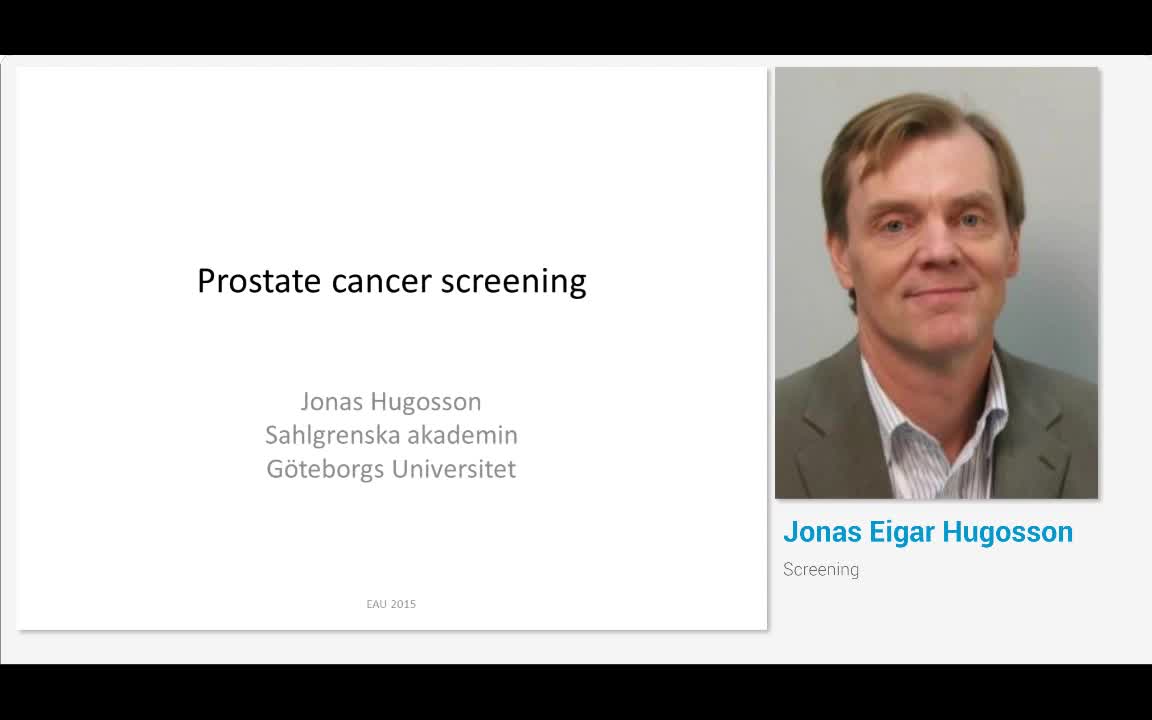 Prostate cancer screening

Jonas Hugosson
Sahlgrenska akademin
Göteborgs Universitet

EAU 2015

Jonas Eigar Hugosson

Screening